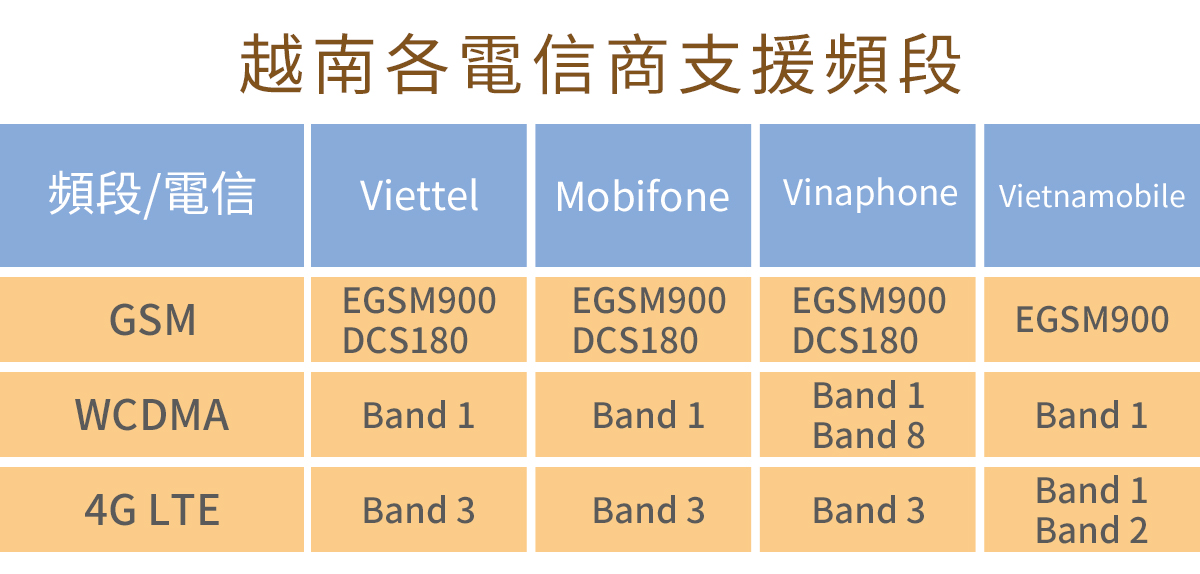 越南各電信商支援頻段

| 頻段/電信 | Viettel | Mobifone | Vinaphone | Vietnamobile |
|---|---|---|---|---|
| GSM | EGSM900 DCS180 | EGSM900 DCS180 | EGSM900 DCS180 | EGSM900 |
| WCDMA | Band 1 | Band 1 | Band 1 Band 8 | Band 1 |
| 4G LTE | Band 3 | Band 3 | Band 3 | Band 1 Band 2 |